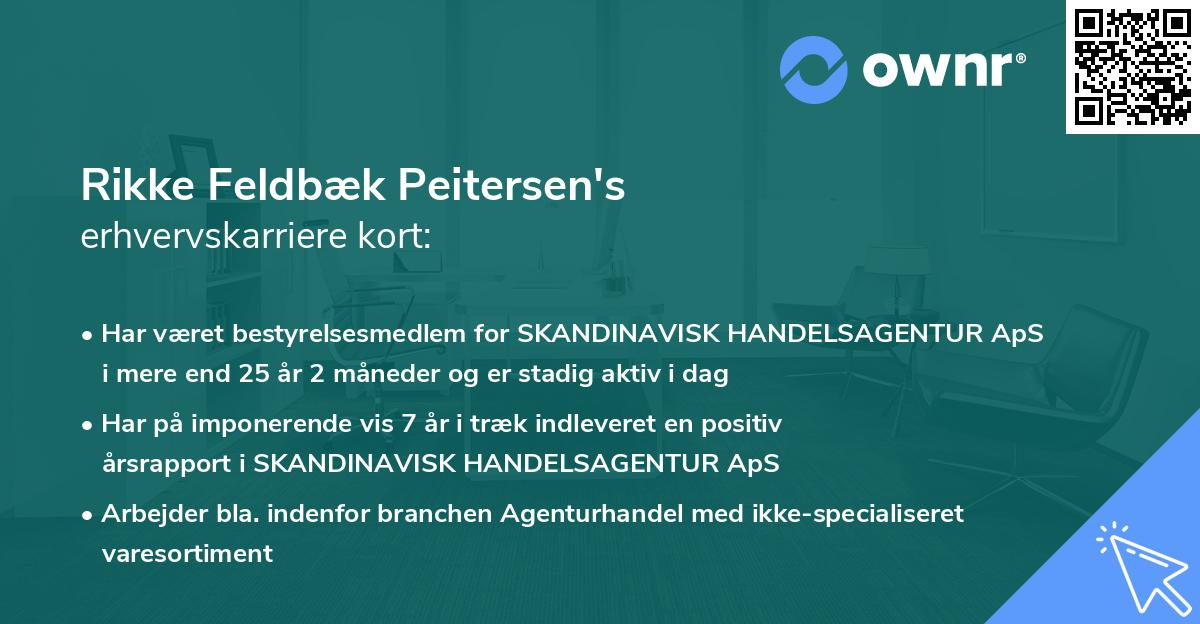 ownr®

Rikke Feldbæk Peitersen's
erhvervskarriere kort:

• Har været bestyrelsesmedlem for SKANDINAVISK HANDELSAGENTUR ApS i mere end 25 år 2 måneder og er stadig aktiv i dag

• Har på imponerende vis 7 år i træk indleveret en positiv årsrapport i SKANDINAVISK HANDELSAGENTUR ApS

• Arbejder bla. indenfor branchen Agenturhandel med ikke-specialiseret varesortiment